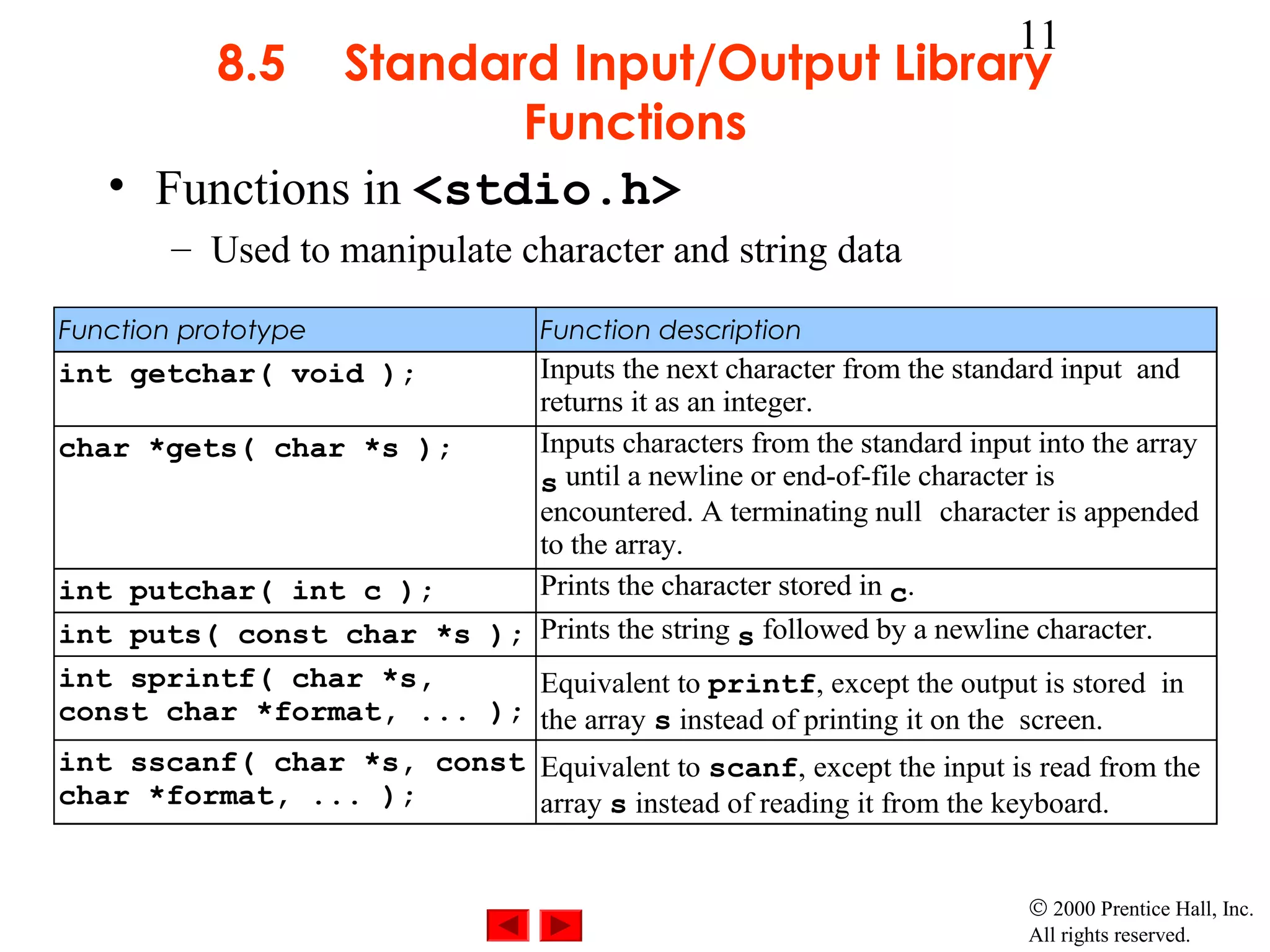 11

8.5 Standard Input/Output Library Functions

• Functions in <stdio.h>
– Used to manipulate character and string data

| Function prototype | Function description |
|---|---|
| int getchar( void ); | Inputs the next character from the standard input and returns it as an integer. |
| char *gets( char *s ); | Inputs characters from the standard input into the array s until a newline or end-of-file character is encountered. A terminating null character is appended to the array. |
| int putchar( int c ); | Prints the character stored in c. |
| int puts( const char *s ); | Prints the string s followed by a newline character. |
| int sprintf( char *s, const char *format, ... ); | Equivalent to printf, except the output is stored in the array s instead of printing it on the screen. |
| int sscanf( char *s, const char *format, ... ); | Equivalent to scanf, except the input is read from the array s instead of reading it from the keyboard. |

© 2000 Prentice Hall, Inc.
All rights reserved.